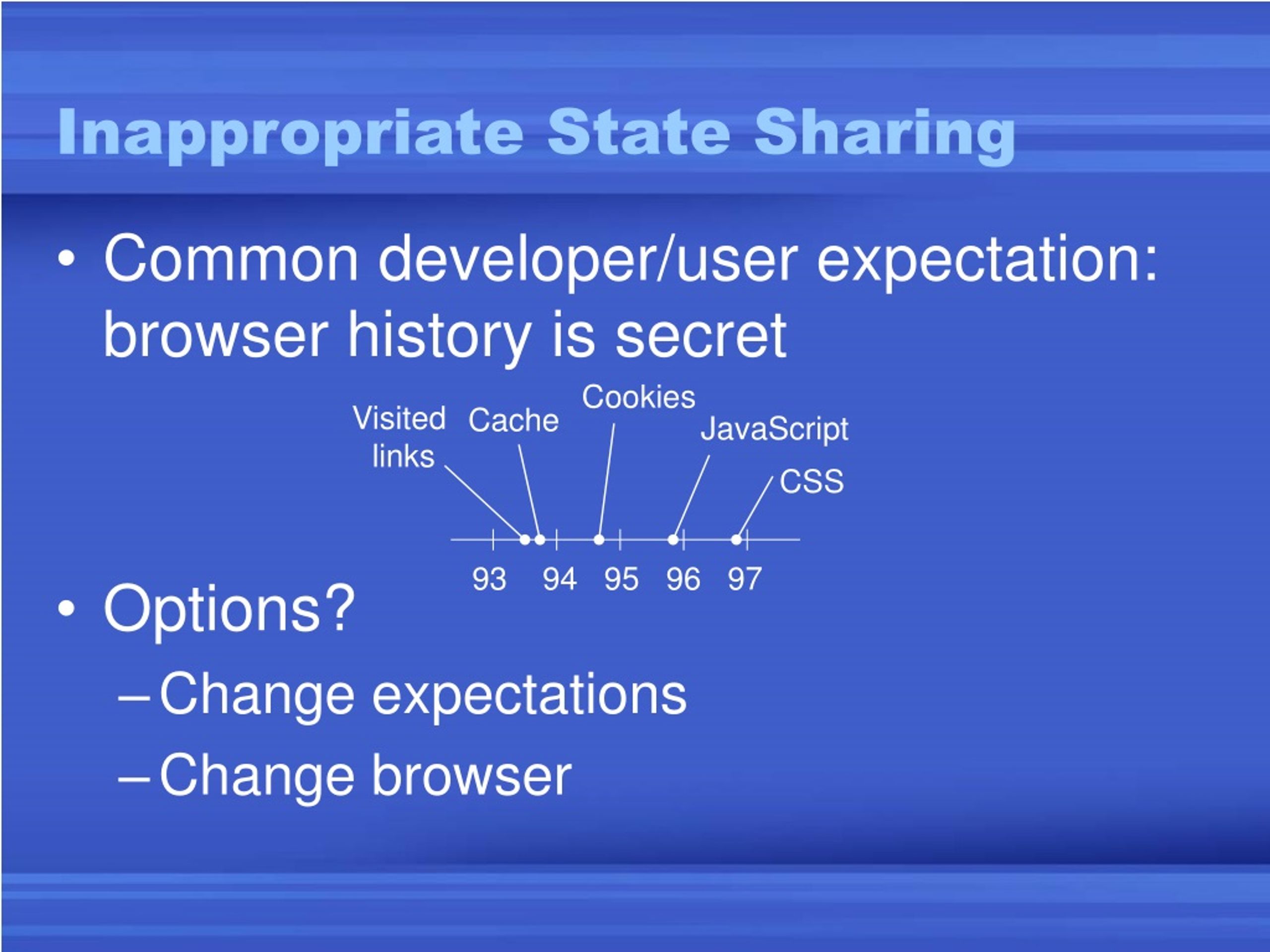 Inappropriate State Sharing

• Common developer/user expectation: browser history is secret

Visited links
Cache
Cookies
JavaScript
CSS

93 94 95 96 97

• Options?
– Change expectations
– Change browser